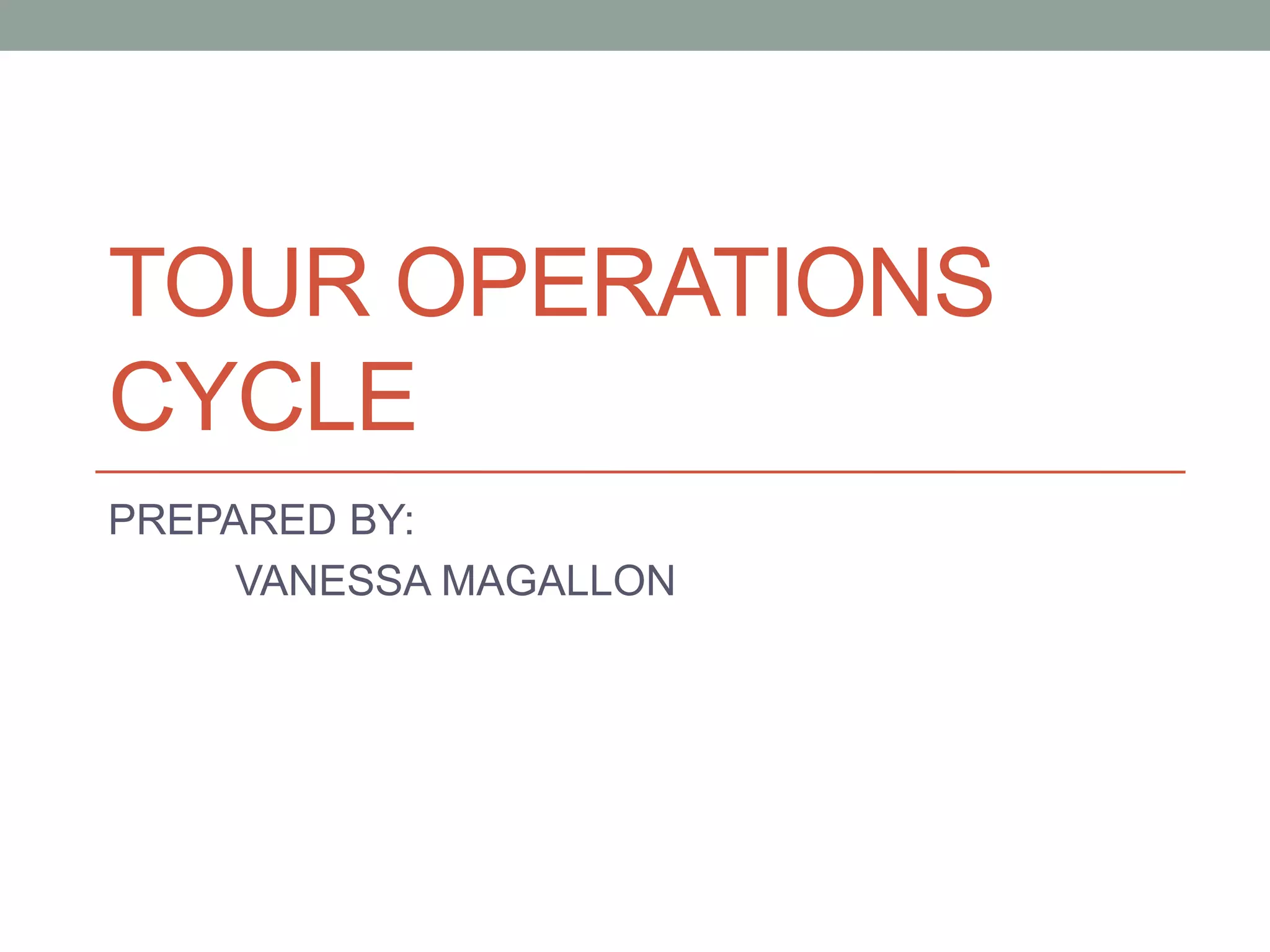 TOUR OPERATIONS CYCLE

PREPARED BY:
VANESSA MAGALLON